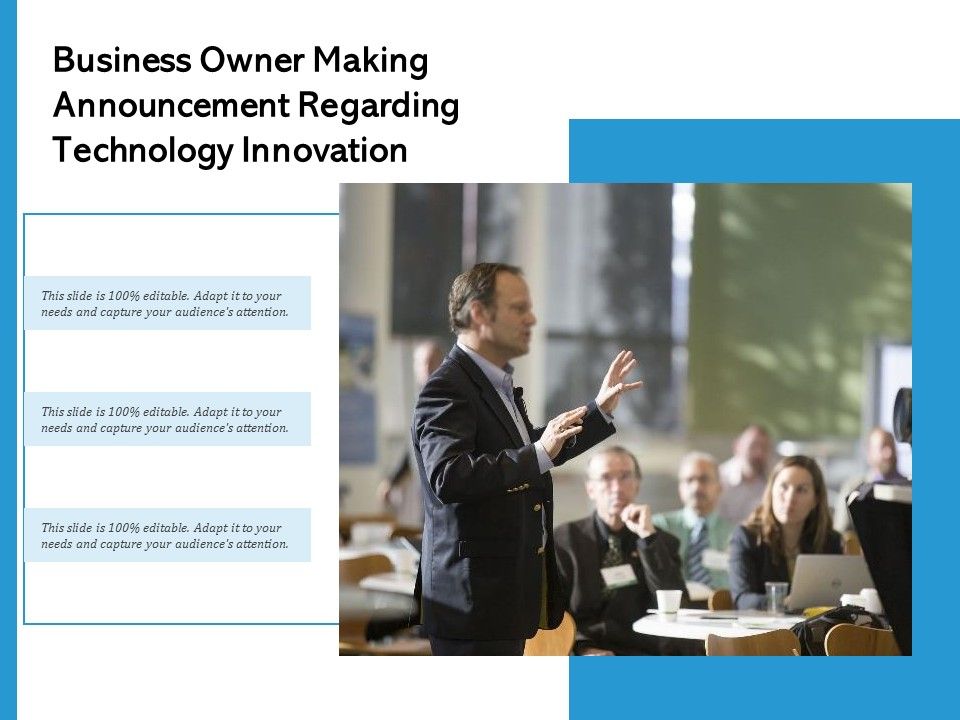 Business Owner Making Announcement Regarding Technology Innovation

This slide is 100% editable. Adapt it to your needs and capture your audience's attention.

This slide is 100% editable. Adapt it to your needs and capture your audience's attention.

This slide is 100% editable. Adapt it to your needs and capture your audience's attention.